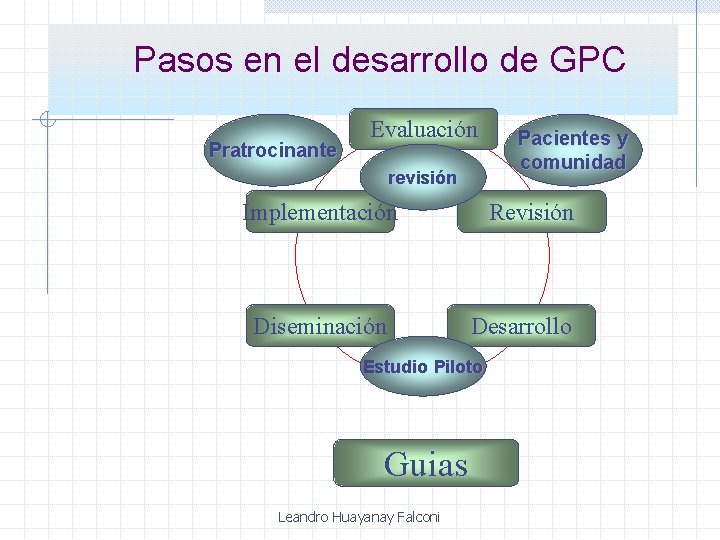 Pasos en el desarrollo de GPC

Pratrocinante

Evaluación

Pacientes y comunidad

revisión

Implementación

Revisión

Diseminación

Desarrollo

Estudio Piloto

Guias

Leandro Huayanay Falconi